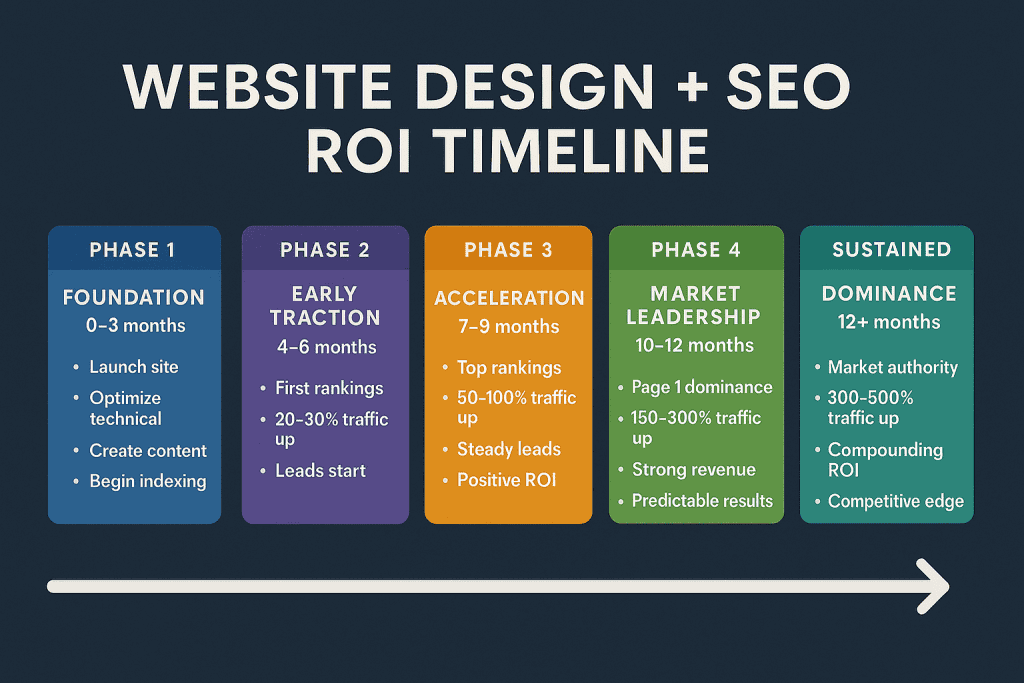 WEBSITE DESIGN + SEO ROI TIMELINE

PHASE 1
FOUNDATION
0–3 months
• Launch site
• Optimize technical
• Create content
• Begin indexing

PHASE 2
EARLY TRACTION
4–6 months
• First rankings
• 20–30% traffic up
• Leads start

PHASE 3
ACCELERATION
7–9 months
• Top rankings
• 50–100% traffic up
• Steady leads
• Positive ROI

PHASE 4
MARKET LEADERSHIP
10–12 months
• Page 1 dominance
• 150–300% traffic up
• Strong revenue
• Predictable results

SUSTAINED
DOMINANCE
12+ months
• Market authority
• 300–500% traffic up
• Compounding ROI
• Competitive edge